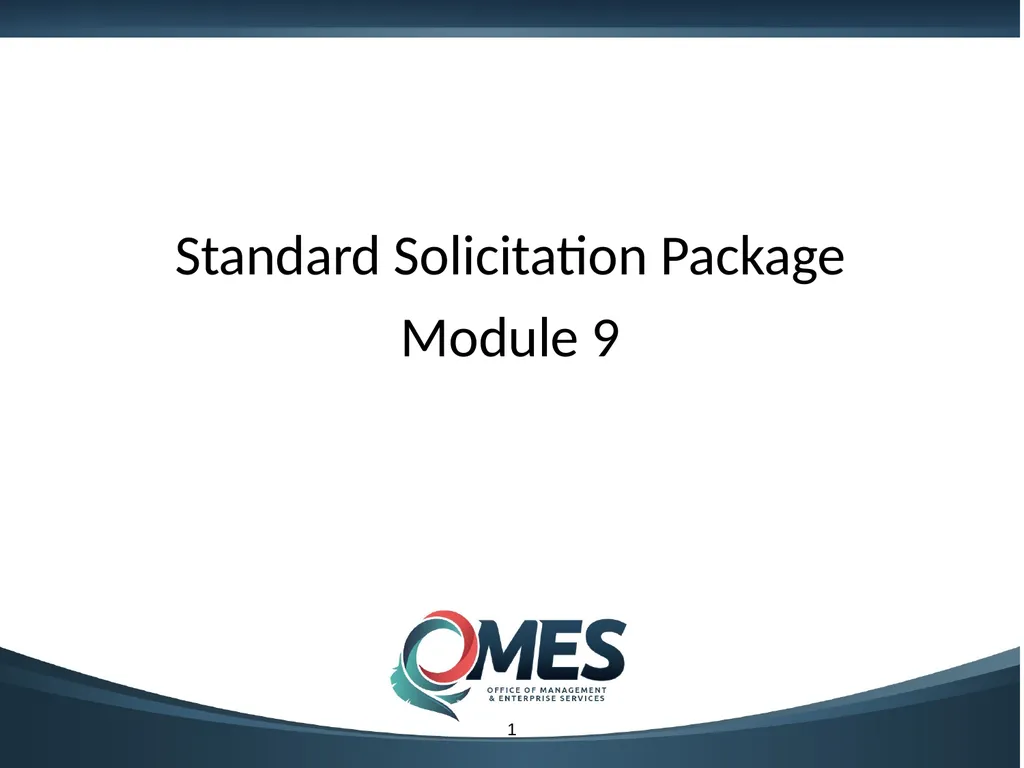 Standard Solicitation Package

Module 9

OMES

OFFICE OF MANAGEMENT & ENTERPRISE SERVICES

1